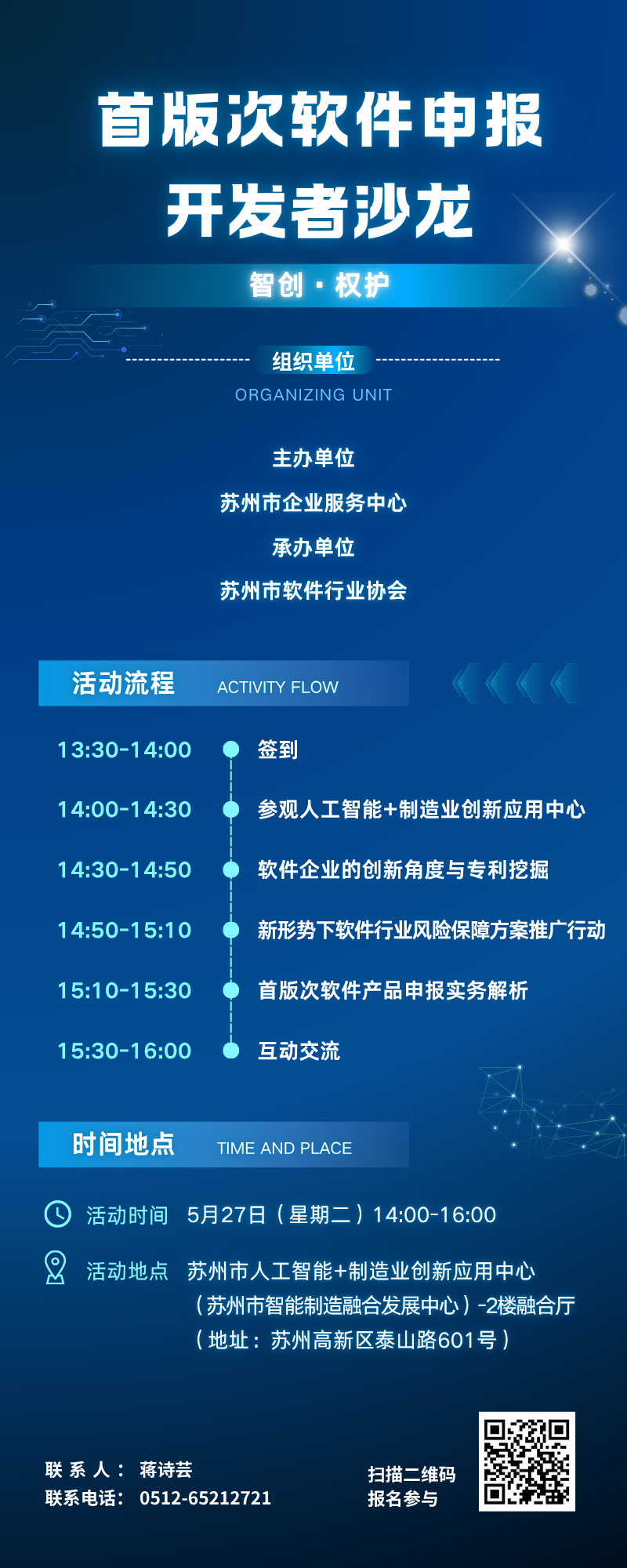 首版次软件申报
开发者沙龙

智创 · 权护

组织单位
ORGANIZING UNIT

主办单位
苏州市企业服务中心
承办单位
苏州市软件行业协会

活动流程 ACTIVITY FLOW

13:30-14:00 签到
14:00-14:30 参观人工智能+制造业创新应用中心
14:30-14:50 软件企业的创新角度与专利挖掘
14:50-15:10 新形势下软件行业风险保障方案推广行动
15:10-15:30 首版次软件产品申报实务解析
15:30-16:00 互动交流

时间地点 TIME AND PLACE

活动时间 5月27日（星期二）14:00-16:00
活动地点 苏州市人工智能+制造业创新应用中心（苏州市智能制造融合发展中心）-2楼融合厅（地址：苏州高新区泰山路601号）

联 系 人： 蒋诗芸
联系电话： 0512-65212721

扫描二维码
报名参与